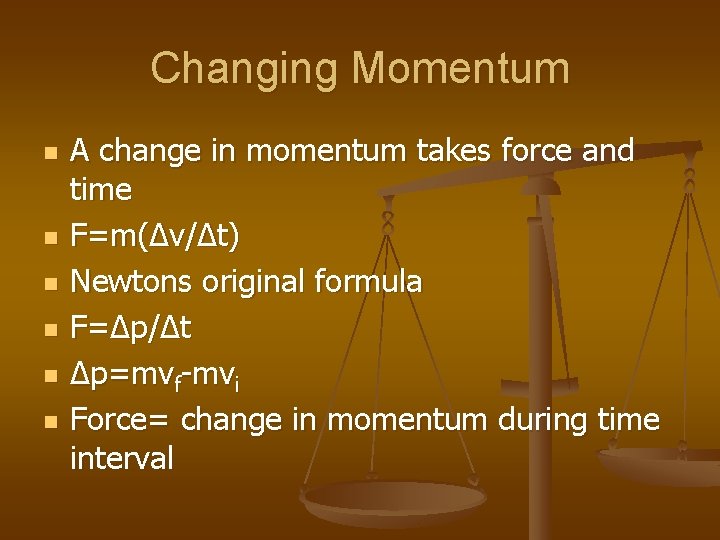 Changing Momentum

- A change in momentum takes force and time
- $F=m(\Delta v/\Delta t)$
- Newtons original formula
- $F=\Delta p/\Delta t$
- $\Delta p=mv_f-mv_i$
- Force= change in momentum during time interval